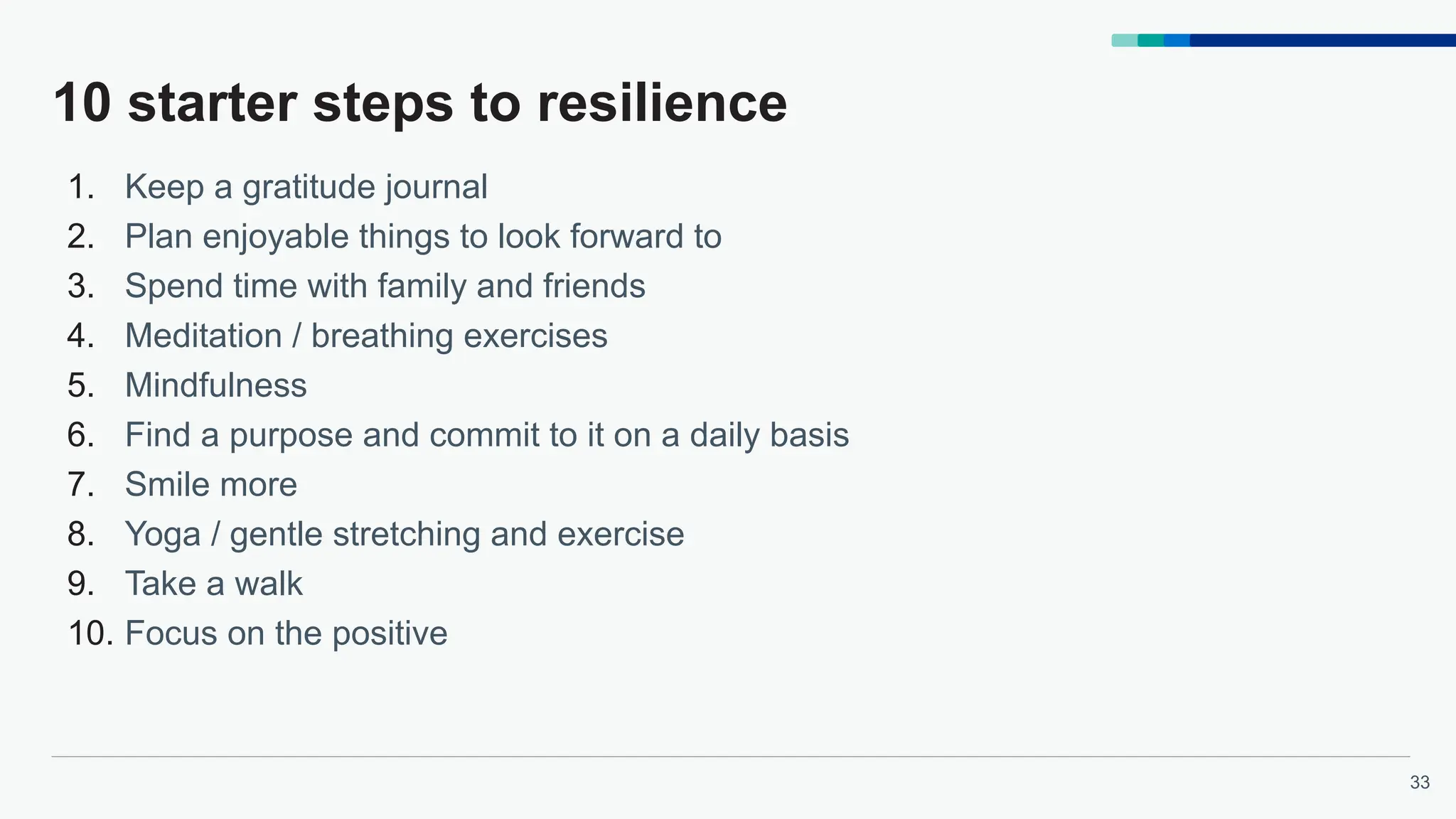 10 starter steps to resilience

1. Keep a gratitude journal
2. Plan enjoyable things to look forward to
3. Spend time with family and friends
4. Meditation / breathing exercises
5. Mindfulness
6. Find a purpose and commit to it on a daily basis
7. Smile more
8. Yoga / gentle stretching and exercise
9. Take a walk
10. Focus on the positive

33